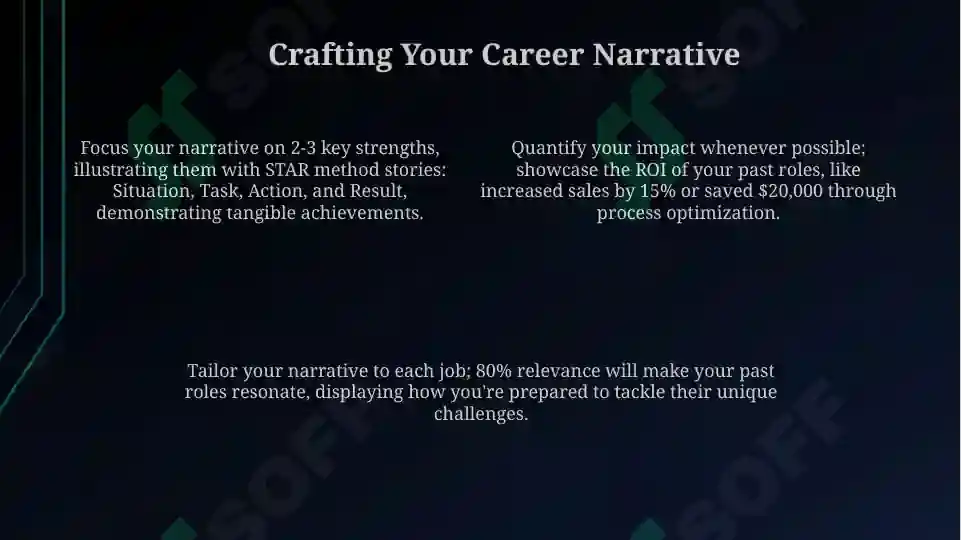 Crafting Your Career Narrative

Focus your narrative on 2-3 key strengths, illustrating them with STAR method stories: Situation, Task, Action, and Result, demonstrating tangible achievements.

Quantify your impact whenever possible; showcase the ROI of your past roles, like increased sales by 15% or saved \$20,000 through process optimization.

Tailor your narrative to each job; 80% relevance will make your past roles resonate, displaying how you're prepared to tackle their unique challenges.

SOFF

SOFF

SOFF

SOFF